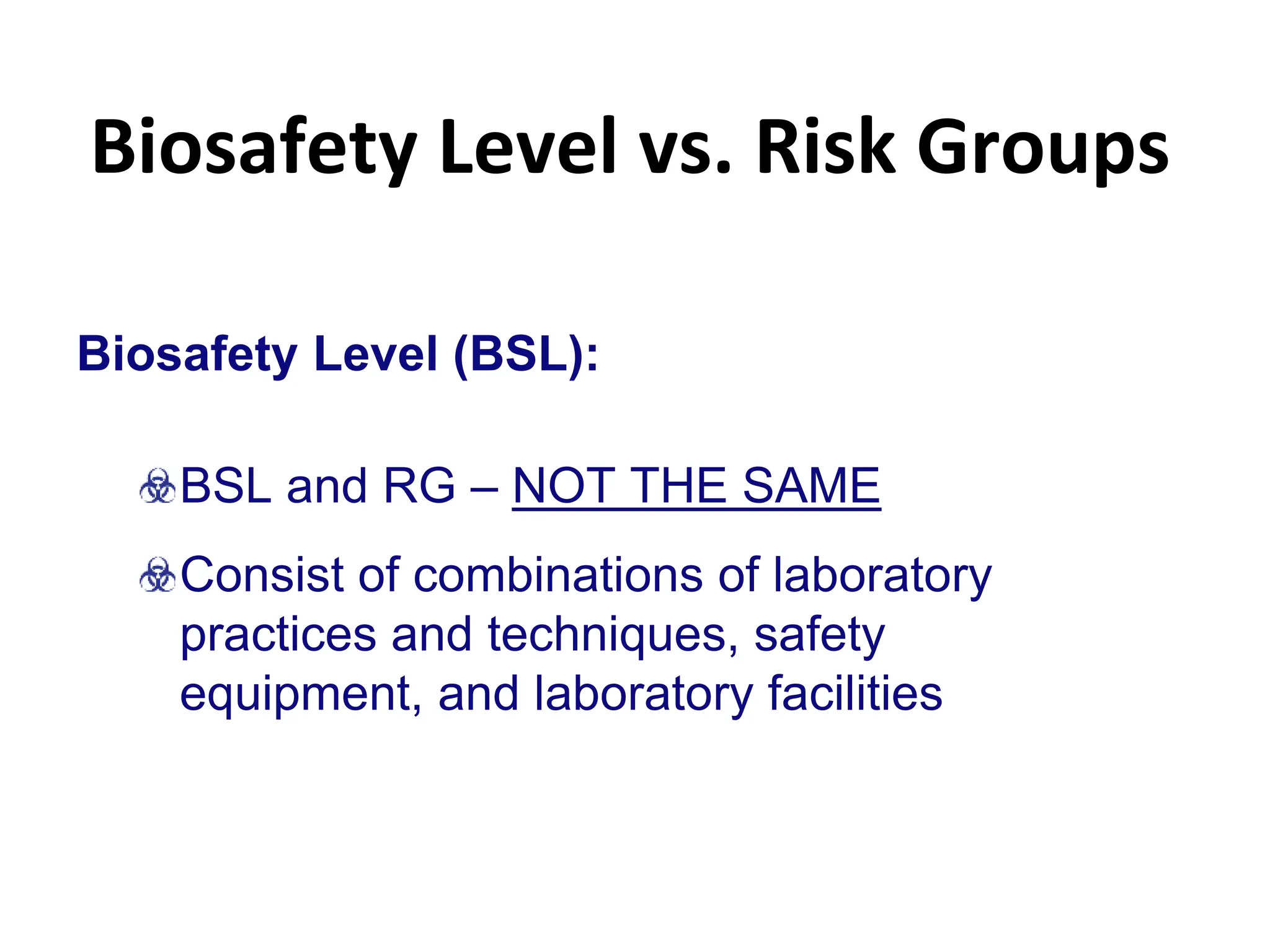 Biosafety Level vs. Risk Groups

Biosafety Level (BSL):

BSL and RG – NOT THE SAME

Consist of combinations of laboratory practices and techniques, safety equipment, and laboratory facilities